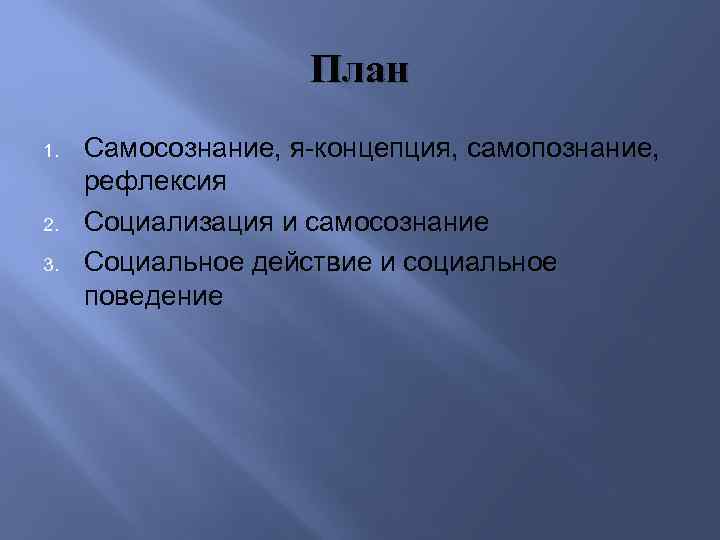 План

1. Самосознание, я-концепция, самопознание, рефлексия
2. Социализация и самосознание
3. Социальное действие и социальное поведение